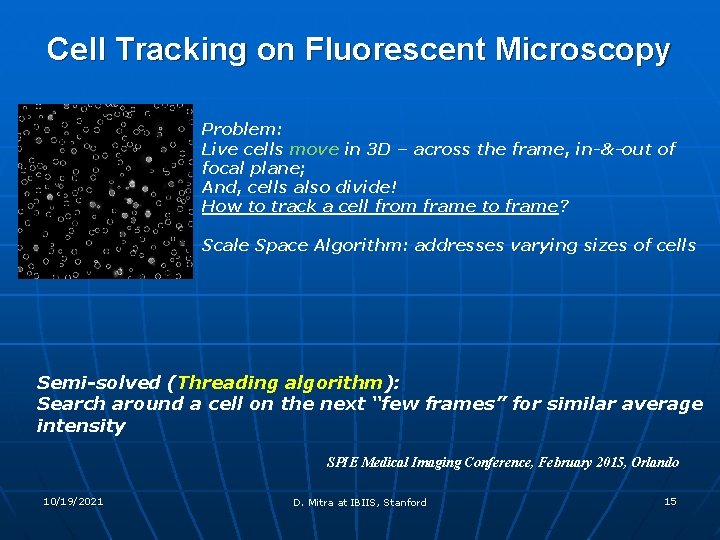 Cell Tracking on Fluorescent Microscopy

Problem:
Live cells move in 3D – across the frame, in-&-out of focal plane;
And, cells also divide!
How to track a cell from frame to frame?

Scale Space Algorithm: addresses varying sizes of cells

Semi-solved (Threading algorithm):
Search around a cell on the next "few frames" for similar average intensity

SPIE Medical Imaging Conference, February 2015, Orlando

10/19/2021

D. Mitra at IBIIS, Stanford

15